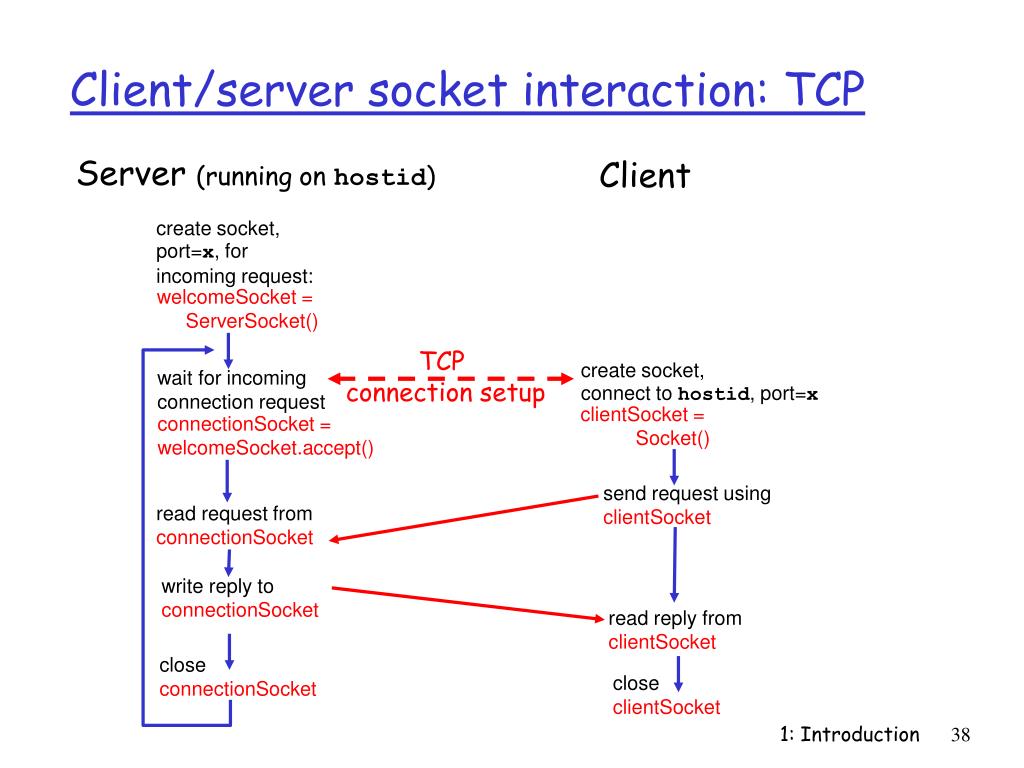 Client/server socket interaction: TCP

Server (running on hostid)

Client

create socket, port=x, for incoming request:
welcomeSocket = ServerSocket()

wait for incoming connection request
connectionSocket = welcomeSocket.accept()

TCP connection setup

create socket, connect to hostid, port=x
clientSocket = Socket()

send request using clientSocket

read request from connectionSocket

write reply to connectionSocket

read reply from clientSocket

close connectionSocket

close clientSocket

1: Introduction 38